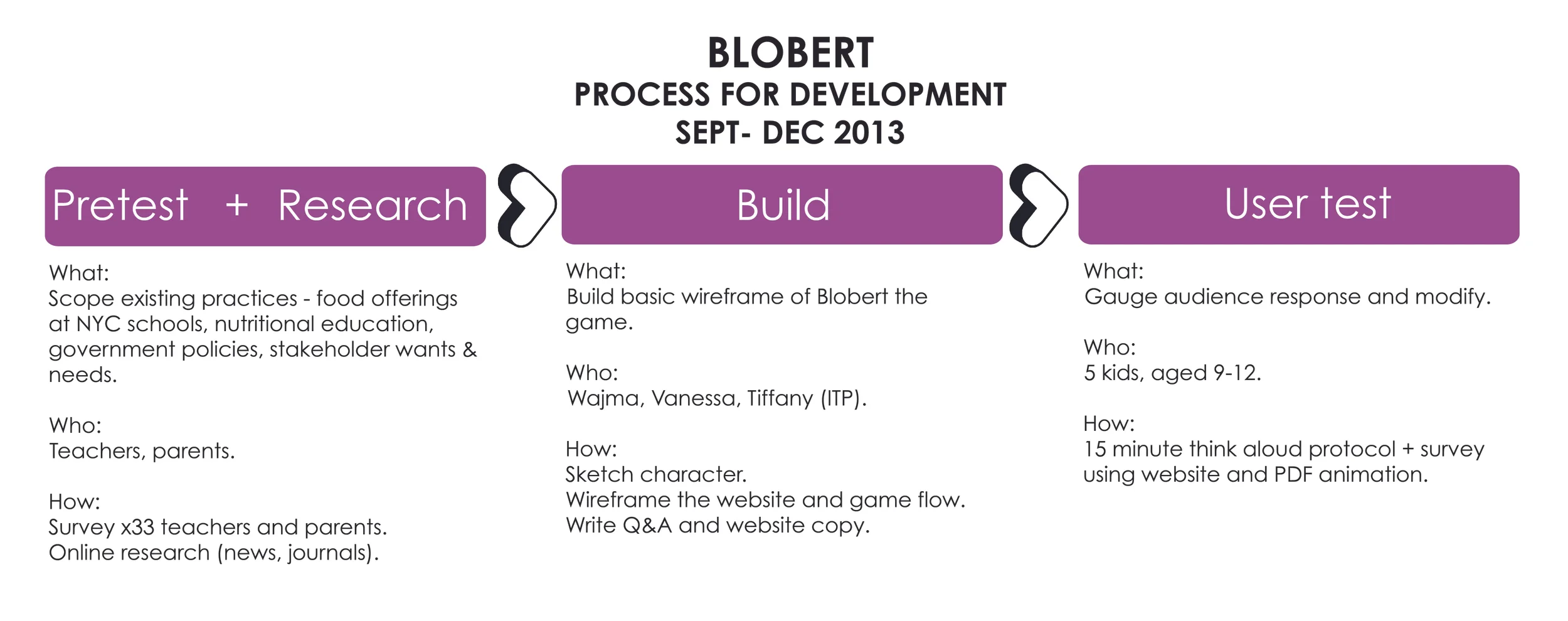 BLOBERT
PROCESS FOR DEVELOPMENT
SEPT- DEC 2013

Pretest + Research

What:
Scope existing practices - food offerings at NYC schools, nutritional education, government policies, stakeholder wants & needs.

Who:
Teachers, parents.

How:
Survey x33 teachers and parents.
Online research (news, journals).

Build

What:
Build basic wireframe of Blobert the game.

Who:
Wajma, Vanessa, Tiffany (ITP).

How:
Sketch character.
Wireframe the website and game flow.
Write Q&A and website copy.

User test

What:
Gauge audience response and modify.

Who:
5 kids, aged 9-12.

How:
15 minute think aloud protocol + survey using website and PDF animation.